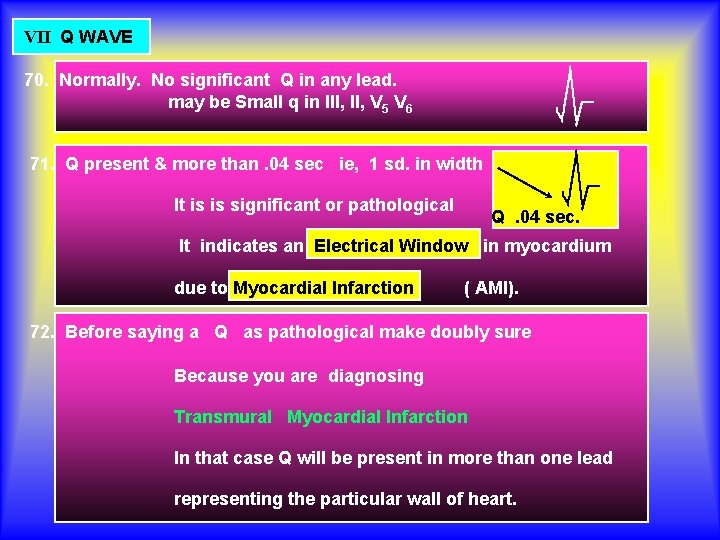 VII Q WAVE

70. Normally. No significant Q in any lead. may be Small q in III, II, $V_5$ $V_6$

71. Q present & more than .04 sec ie, 1 sd. in width

Q .04 sec.

It is is significant or pathological

It indicates an Electrical Window in myocardium

due to Myocardial Infarction ( AMI).

72. Before saying a Q as pathological make doubly sure

Because you are diagnosing

Transmural Myocardial Infarction

In that case Q will be present in more than one lead

representing the particular wall of heart.